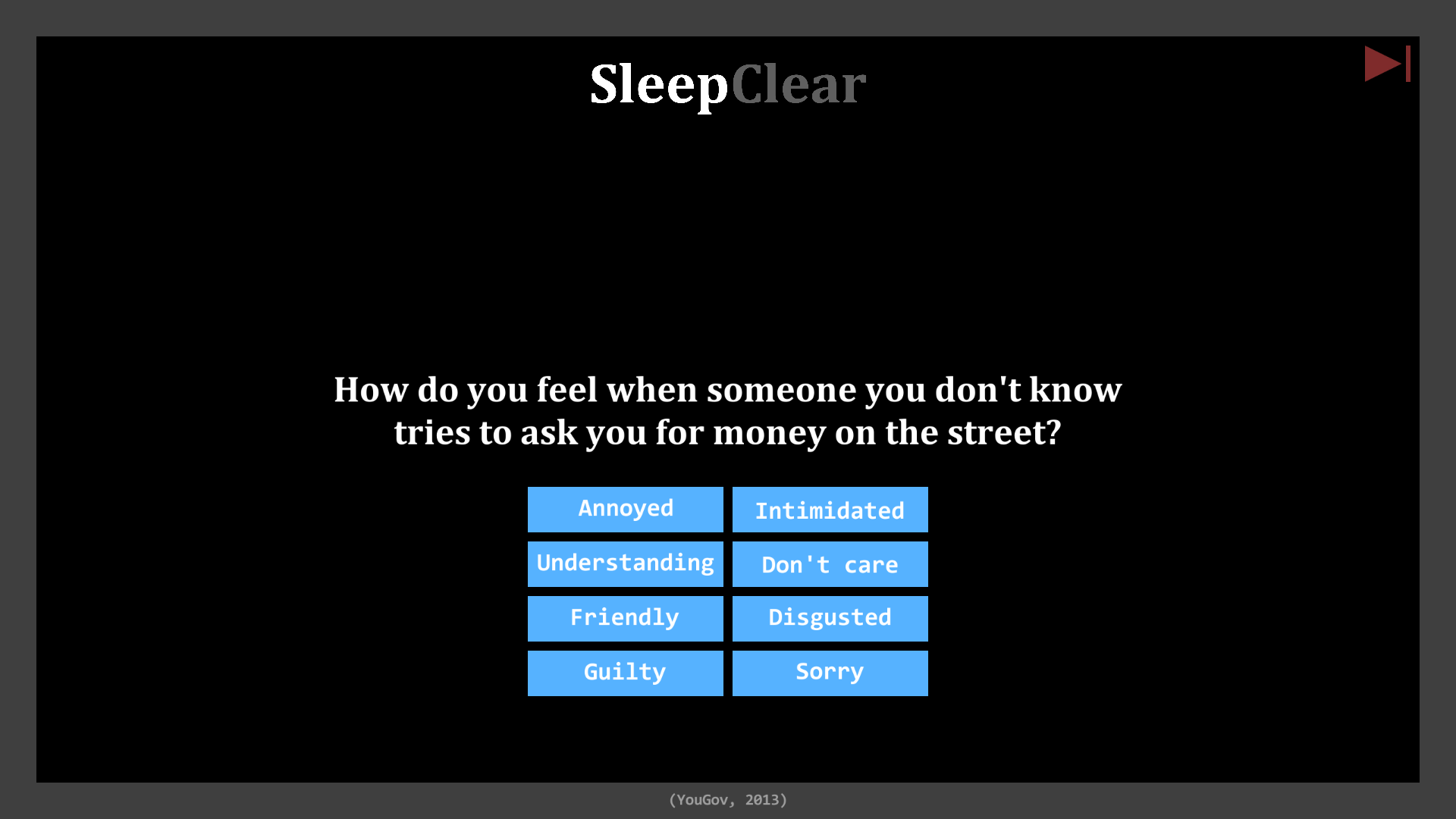 SleepClear

How do you feel when someone you don't know tries to ask you for money on the street?

Annoyed
Intimidated
Understanding
Don't care
Friendly
Disgusted
Guilty
Sorry

(YouGov, 2013)